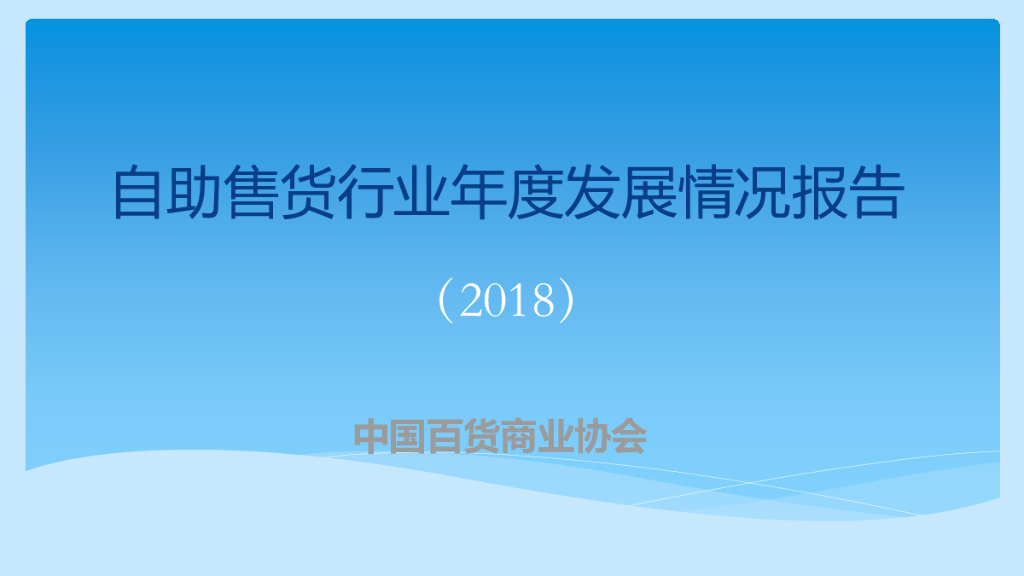 自助售货行业年度发展情况报告

（2018）

中国百货商业协会